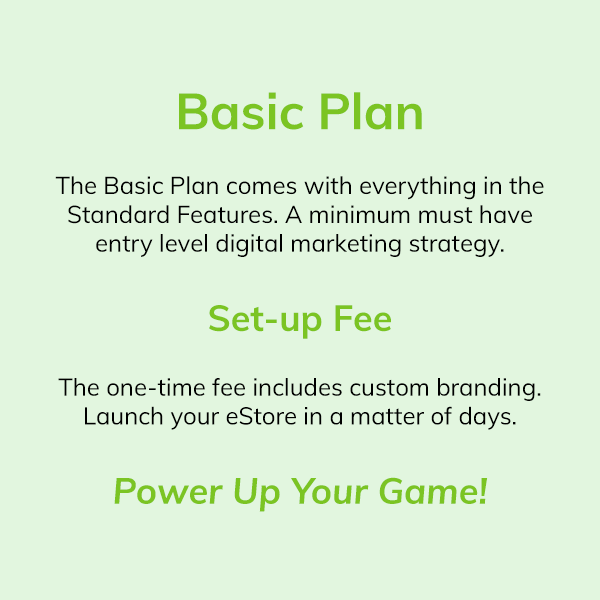 Basic Plan

The Basic Plan comes with everything in the Standard Features. A minimum must have entry level digital marketing strategy.

Set-up Fee

The one-time fee includes custom branding. Launch your eStore in a matter of days.

Power Up Your Game!